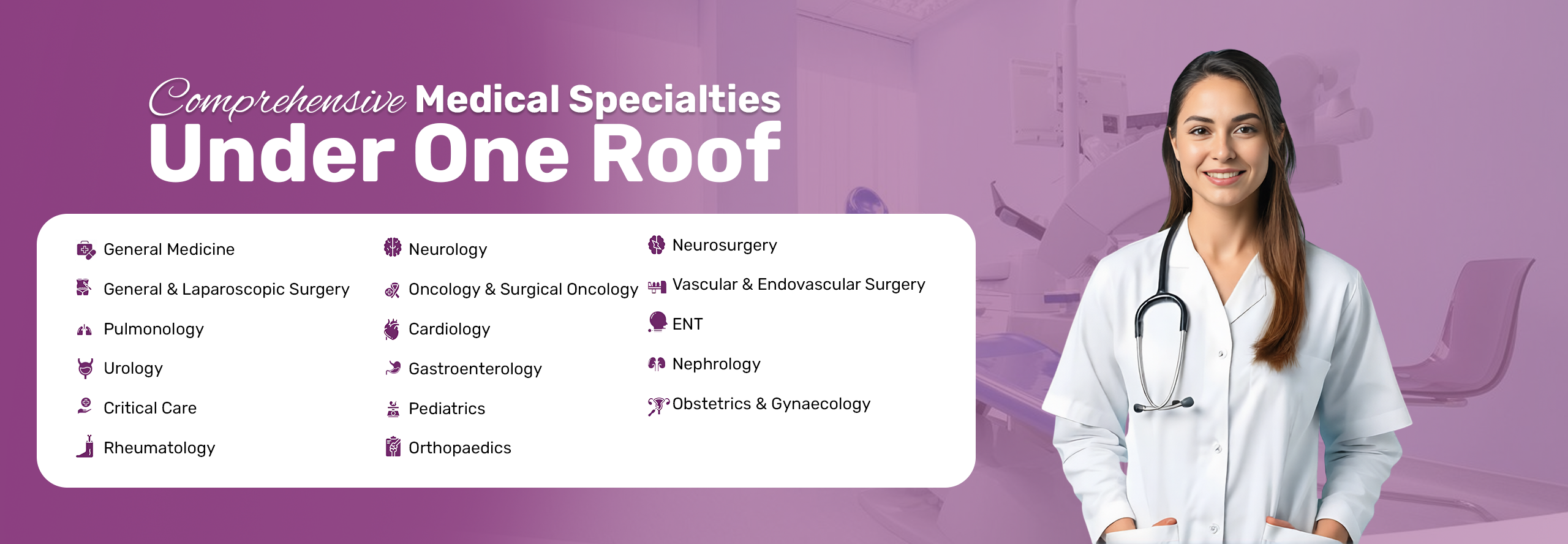 Comprehensive Medical Specialties
Under One Roof

General Medicine
General & Laparoscopic Surgery
Pulmonology
Urology
Critical Care
Rheumatology

Neurology
Oncology & Surgical Oncology
Cardiology
Gastroenterology
Pediatrics
Orthopaedics

Neurosurgery
Vascular & Endovascular Surgery
ENT
Nephrology
Obstetrics & Gynaecology